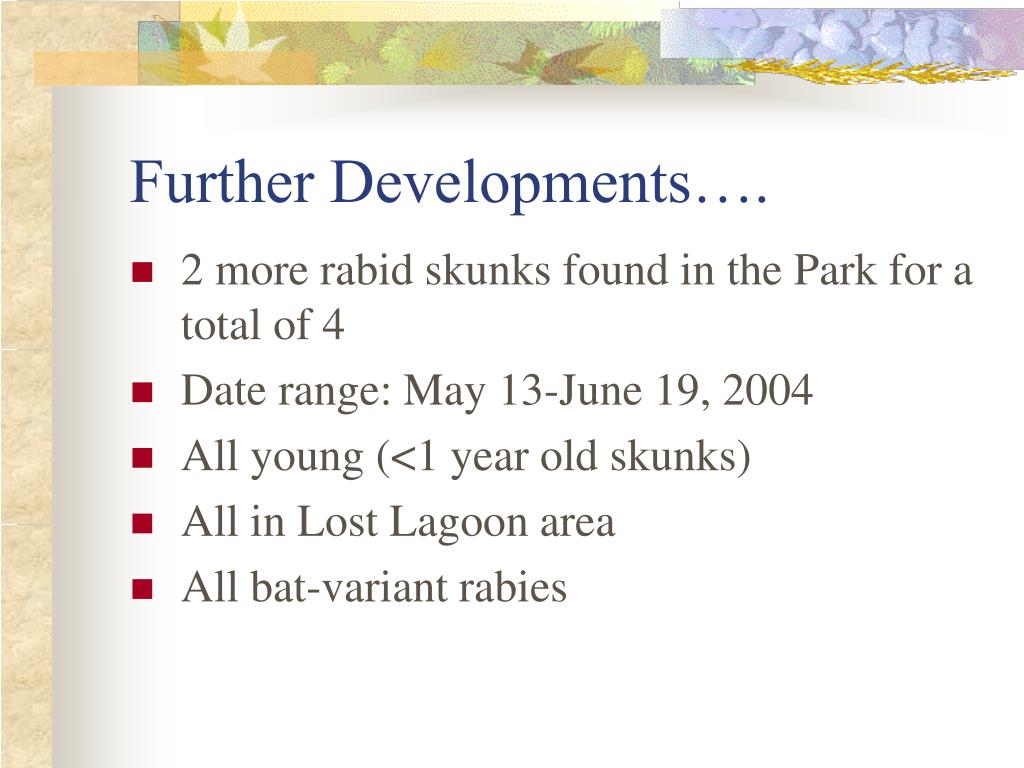 Further Developments….

- 2 more rabid skunks found in the Park for a total of 4
- Date range: May 13-June 19, 2004
- All young (<1 year old skunks)
- All in Lost Lagoon area
- All bat-variant rabies